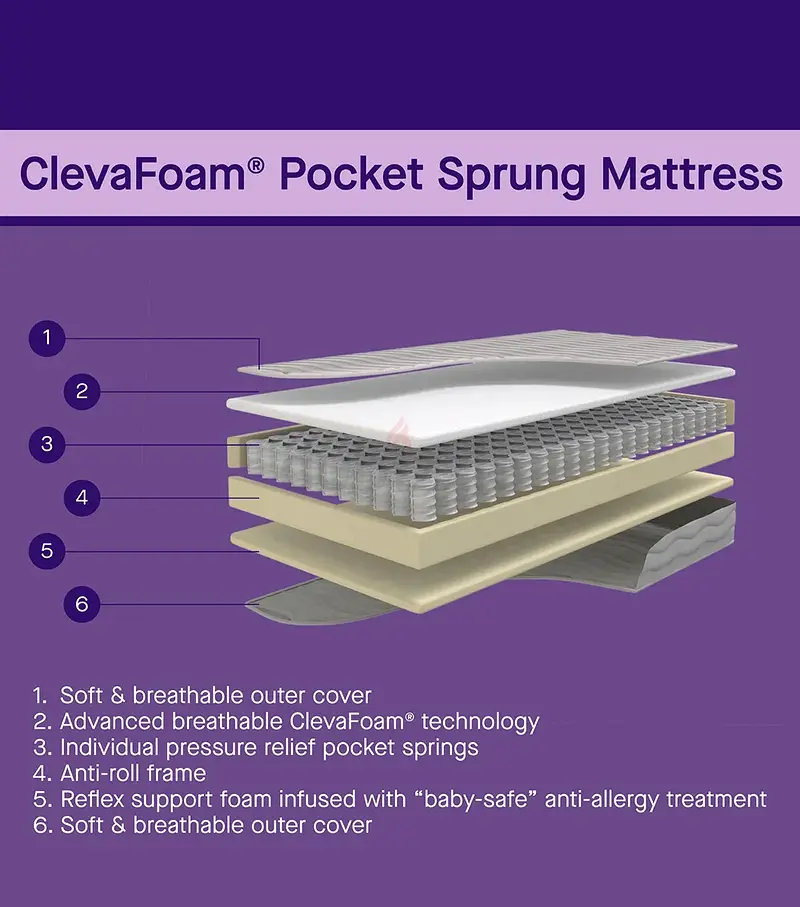 ClevaFoam® Pocket Sprung Mattress

1
2
3
4
5
6

1. Soft & breathable outer cover
2. Advanced breathable ClevaFoam® technology
3. Individual pressure relief pocket springs
4. Anti-roll frame
5. Reflex support foam infused with “baby-safe” anti-allergy treatment
6. Soft & breathable outer cover